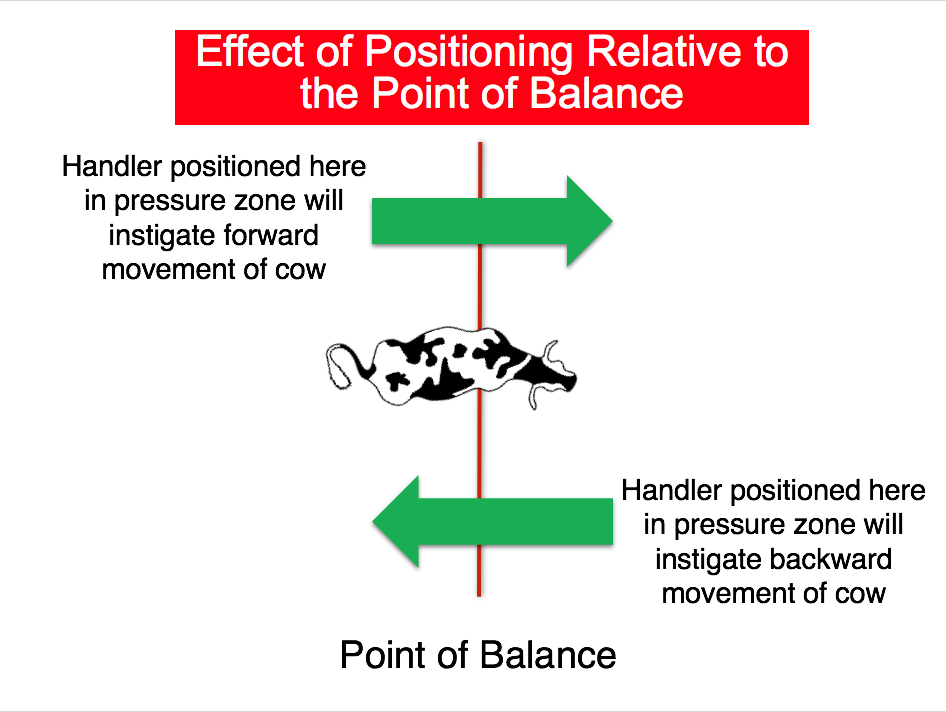 Effect of Positioning Relative to the Point of Balance

Handler positioned here in pressure zone will instigate forward movement of cow

Handler positioned here in pressure zone will instigate backward movement of cow

Point of Balance